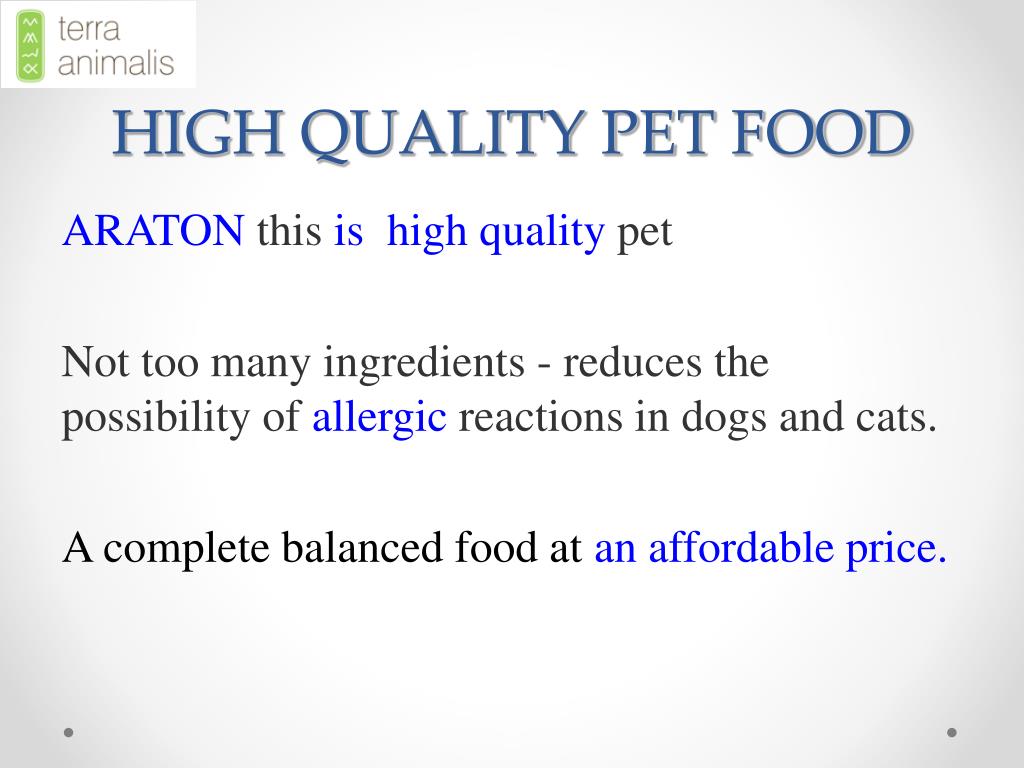 terra animalis

HIGH QUALITY PET FOOD

ARATON this is high quality pet

Not too many ingredients - reduces the possibility of allergic reactions in dogs and cats.

A complete balanced food at an affordable price.